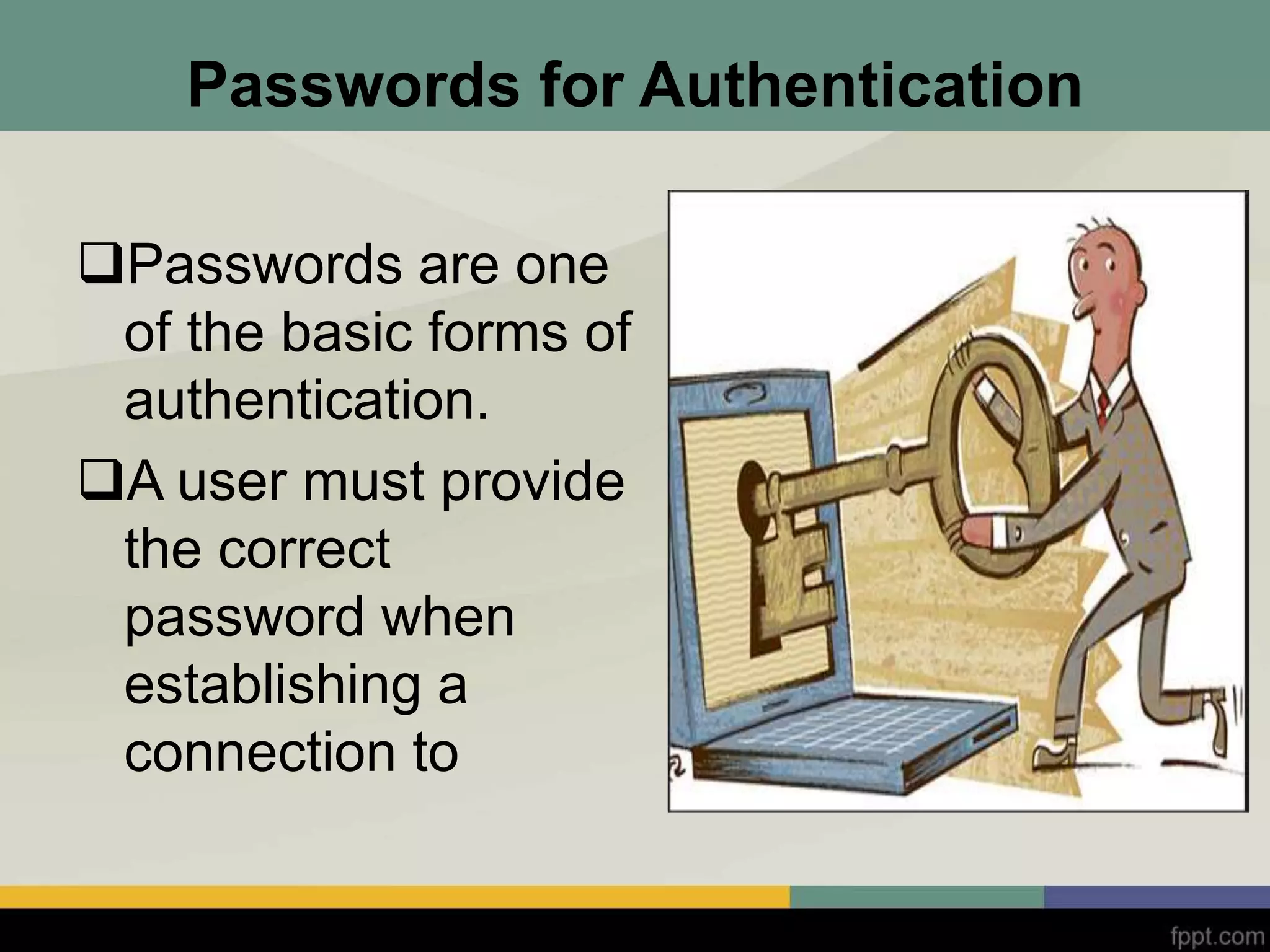 Passwords for Authentication

❑Passwords are one of the basic forms of authentication.

❑A user must provide the correct password when establishing a connection to

fppt.com